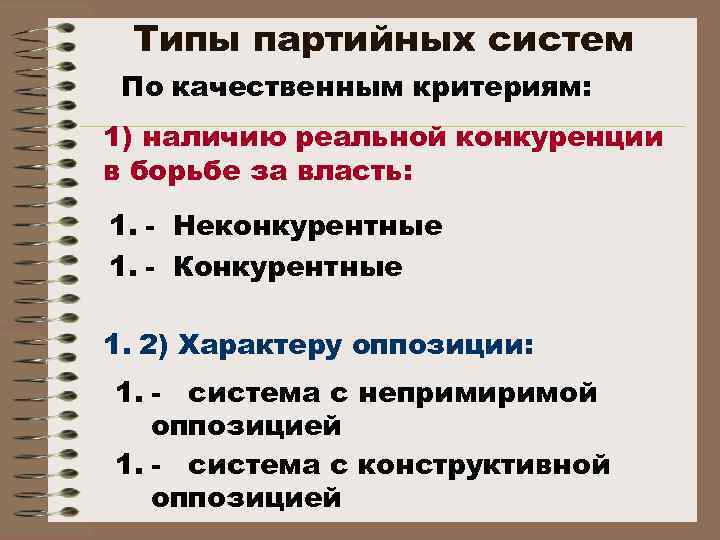 Типы партийных систем

По качественным критериям:

1) наличию реальной конкуренции в борьбе за власть:

1. - Неконкурентные

1. - Конкурентные

1. 2) Характеру оппозиции:

1. - система с непримиримой оппозицией

1. - система с конструктивной оппозицией